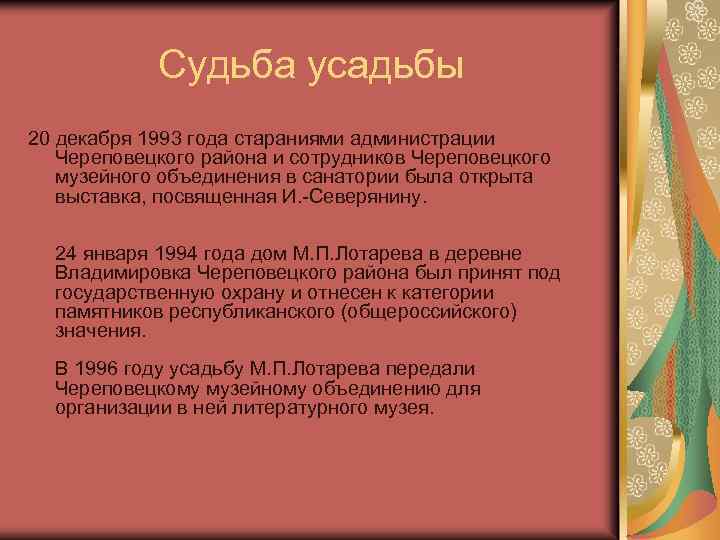 Судьба усадьбы

20 декабря 1993 года стараниями администрации Череповецкого района и сотрудников Череповецкого музейного объединения в санатории была открыта выставка, посвященная И.-Северянину.

24 января 1994 года дом М.П.Лотарева в деревне Владимировка Череповецкого района был принят под государственную охрану и отнесен к категории памятников республиканского (общероссийского) значения.

В 1996 году усадьбу М.П.Лотарева передали Череповецкому музейному объединению для организации в ней литературного музея.